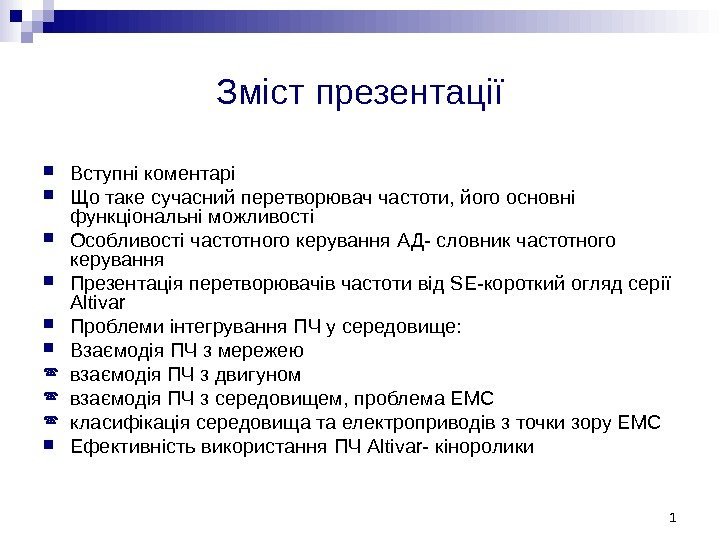 Зміст презентації

Вступні коментарі

Що таке сучасний перетворювач частоти, його основні функціональні можливості

Особливості частотного керування АД- словник частотного керування

Презентація перетворювачів частоти від SE-короткий огляд серії Altivar

Проблеми інтегрування ПЧ у середовище:

Взаємодія ПЧ з мережею

взаємодія ПЧ з двигуном

взаємодія ПЧ з середовищем, проблема ЕМС

класифікація середовища та електроприводів з точки зору ЕМС

Ефективність використання ПЧ Altivar- кіноролики

1